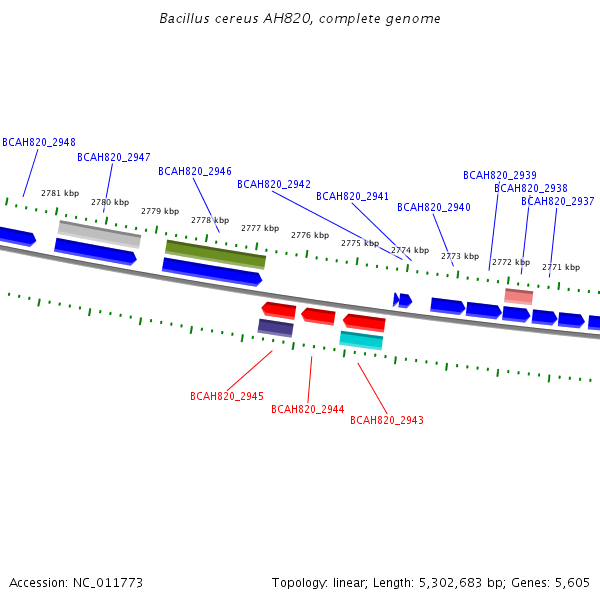 Bacillus cereus AH820, complete genome

BCAH820_2948
BCAH820_2947
BCAH820_2946
BCAH820_2942
BCAH820_2941
BCAH820_2940
BCAH820_2939
BCAH820_2938
BCAH820_2937

2781 kbp
2780 kbp
2779 kbp
2778 kbp
2777 kbp
2776 kbp
2775 kbp
2774 kbp
2773 kbp
2772 kbp
2771 kbp

BCAH820_2945
BCAH820_2944
BCAH820_2943

Accession: NC_011773
Topology: linear; Length: 5,302,683 bp; Genes: 5,605